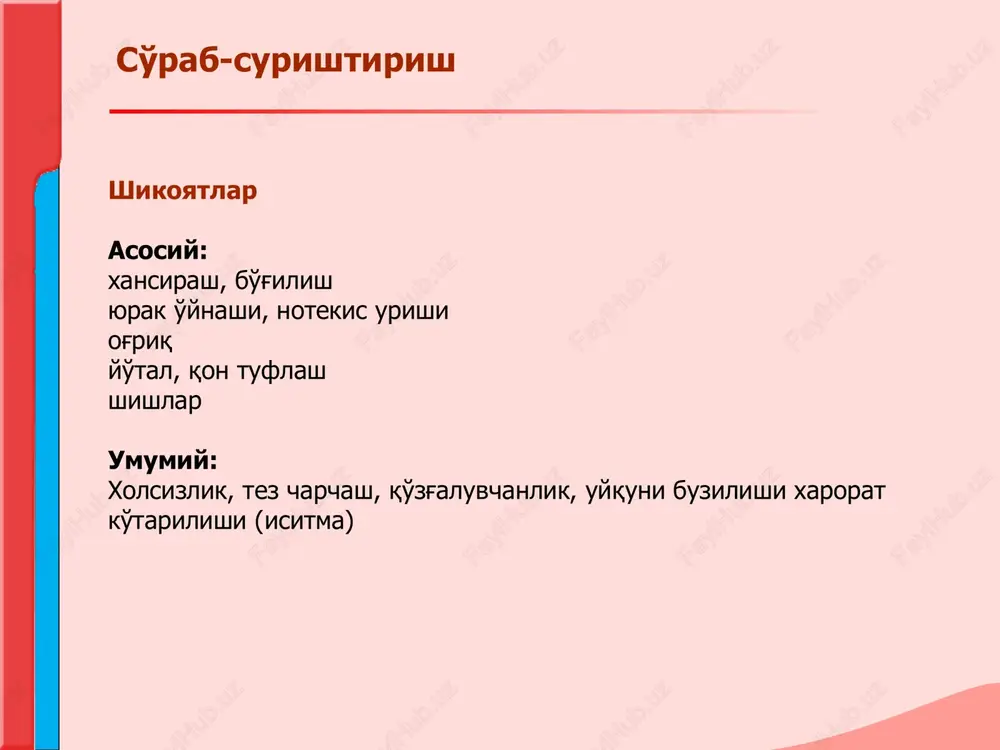 Сўраб-суриштириш

Шикоятлар

Асосий:
хансираш, бўғилиш
юрак ўйнаши, нотекис уриши
оғриқ
йўтал, қон туфлаш
шишлар

Умумий:
Холсизлик, тез чарчаш, қўзғалувчанлик, уйқуни бузилиши харорат кўтарилиши (иситма)